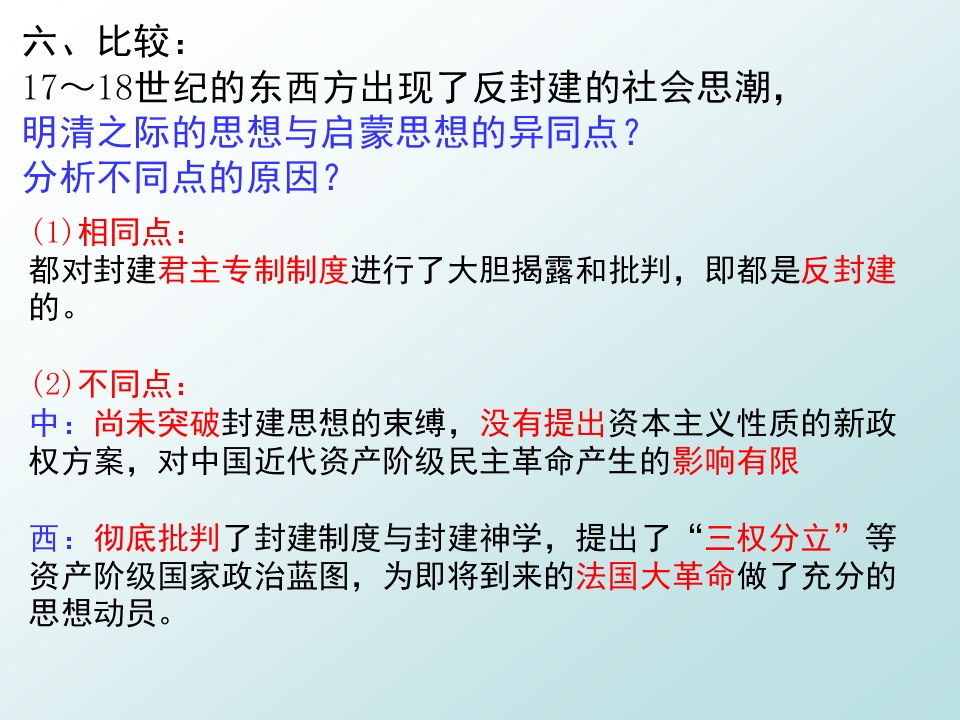 六、比较：
17～18世纪的东西方出现了反封建的社会思潮，
明清之际的思想与启蒙思想的异同点？
分析不同点的原因？

(1)相同点：
都对封建君主专制制度进行了大胆揭露和批判，即都是反封建的。

(2)不同点：
中：尚未突破封建思想的束缚，没有提出资本主义性质的新政权方案，对中国近代资产阶级民主革命产生的影响有限

西：彻底批判了封建制度与封建神学，提出了“三权分立”等资产阶级国家政治蓝图，为即将到来的法国大革命做了充分的思想动员。